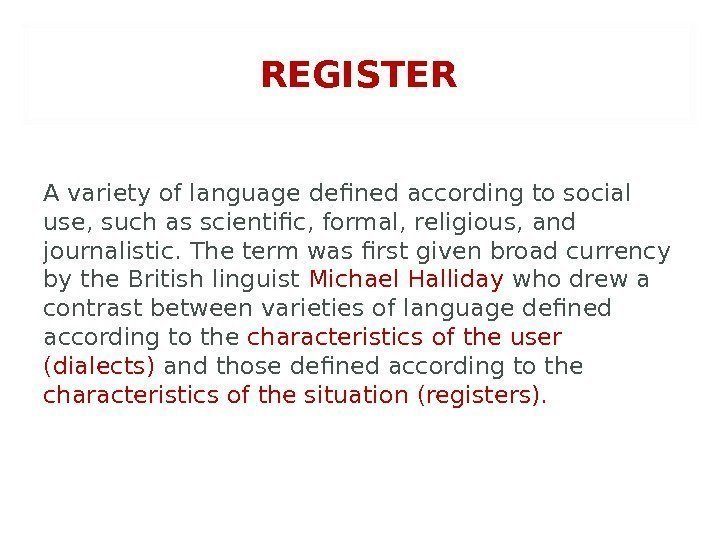 REGISTER

A variety of language defined according to social use, such as scientific, formal, religious, and journalistic. The term was first given broad currency by the British linguist Michael Halliday who drew a contrast between varieties of language defined according to the characteristics of the user (dialects) and those defined according to the characteristics of the situation (registers).